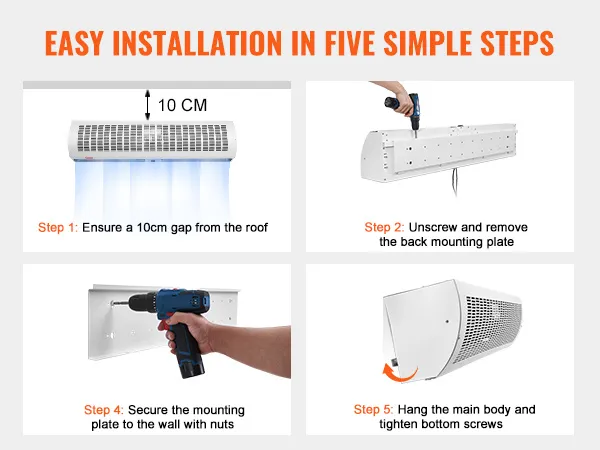 EASY INSTALLATION IN FIVE SIMPLE STEPS

10 CM

Step 1: Ensure a 10cm gap from the roof

Step 2: Unscrew and remove the back mounting plate

Step 4: Secure the mounting plate to the wall with nuts

Step 5: Hang the main body and tighten bottom screws